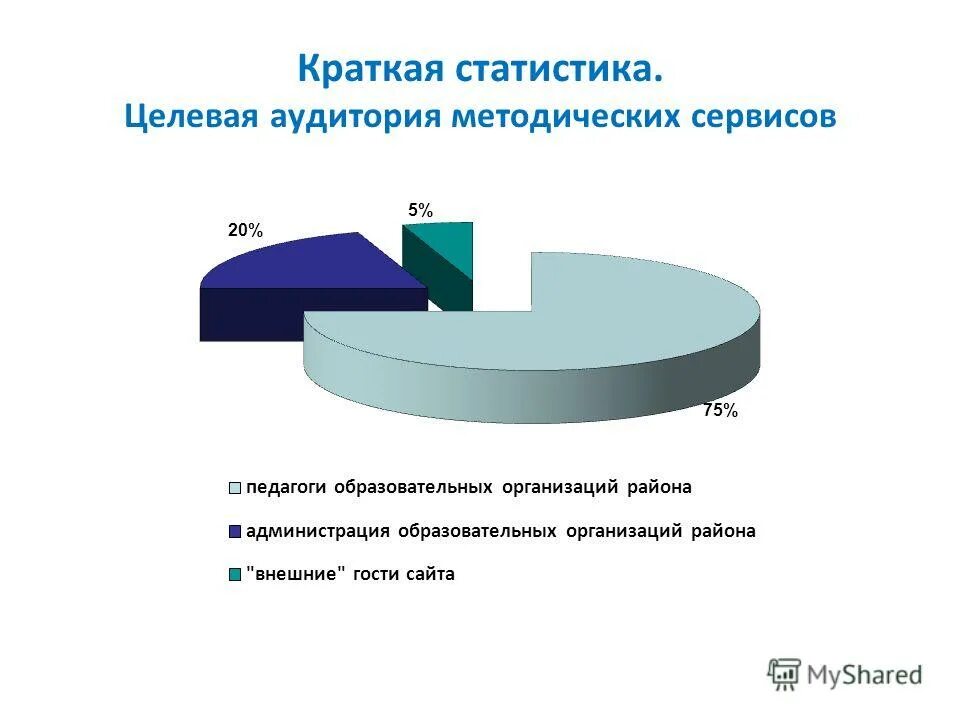 Краткая статистика.
Целевая аудитория методических сервисов

5%

20%

75%

педагоги образовательных организаций района

администрация образовательных организаций района

"внешние" гости сайта

MyShared